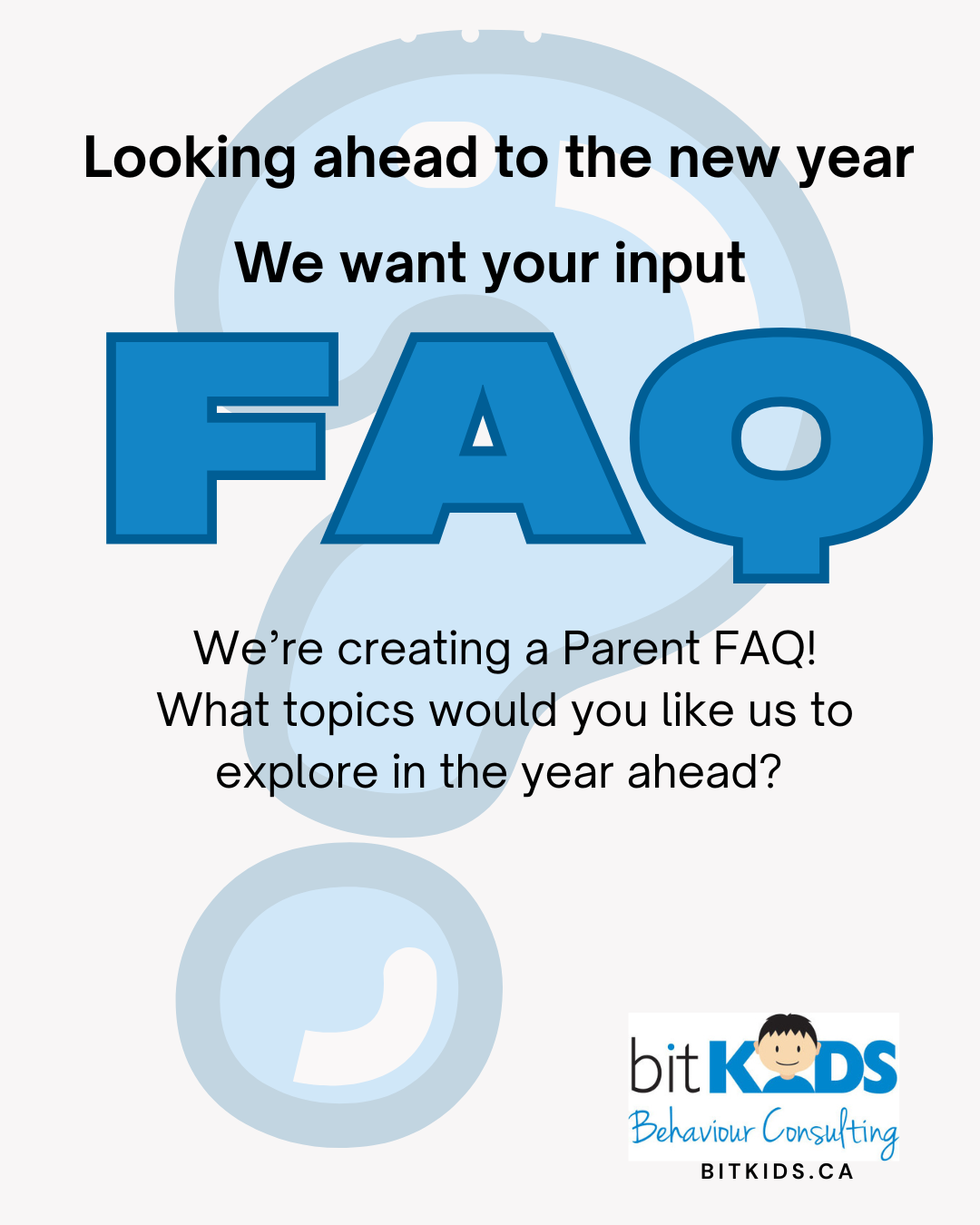 Looking ahead to the new year

We want your input

FAQ

We're creating a Parent FAQ! What topics would you like us to explore in the year ahead?

bitKIDS
Behaviour Consulting
BITKIDS.CA